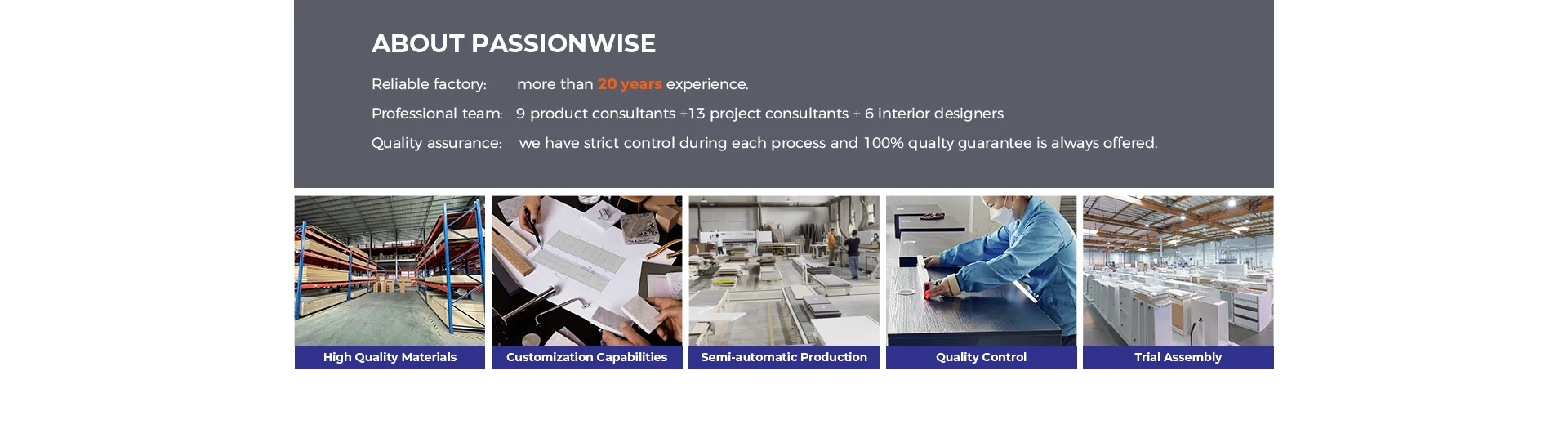 ABOUT PASSIONWISE

Reliable factory: more than 20 years experience.

Professional team: 9 product consultants +13 project consultants + 6 interior designers

Quality assurance: we have strict control during each process and 100% qualty guarantee is always offered.

High Quality Materials

Customization Capabilities

Semi-automatic Production

Quality Control

Trial Assembly